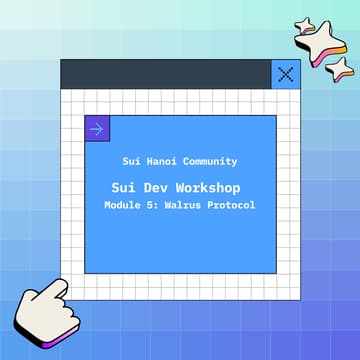 Sui Hanoi Community

Sui Dev Workshop

Module 5: Walrus Protocol